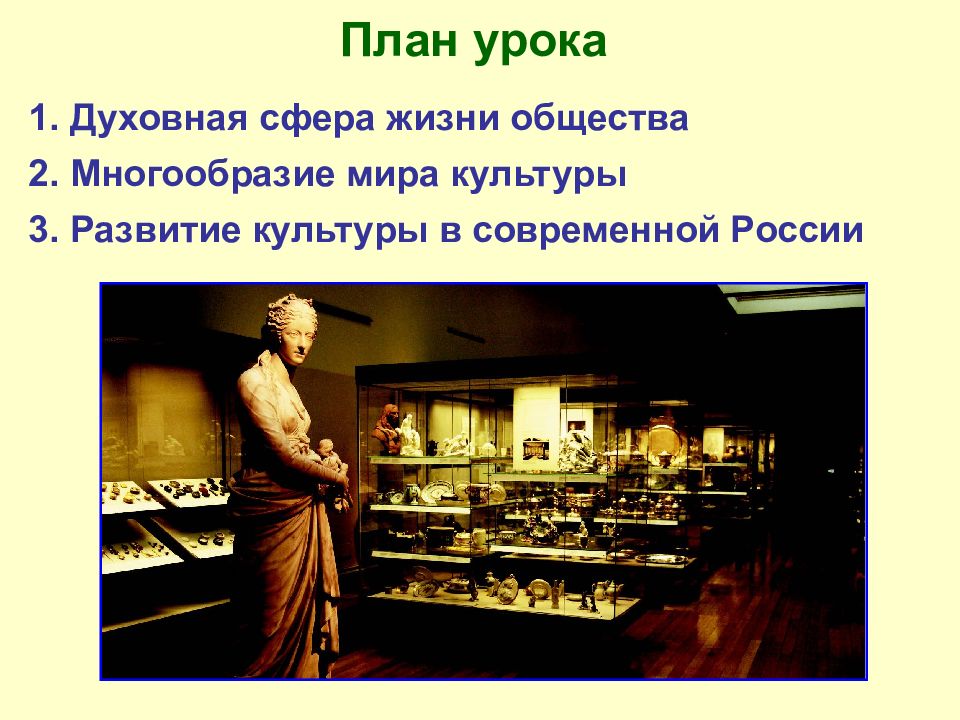 План урока

1. Духовная сфера жизни общества

2. Многообразие мира культуры

3. Развитие культуры в современной России